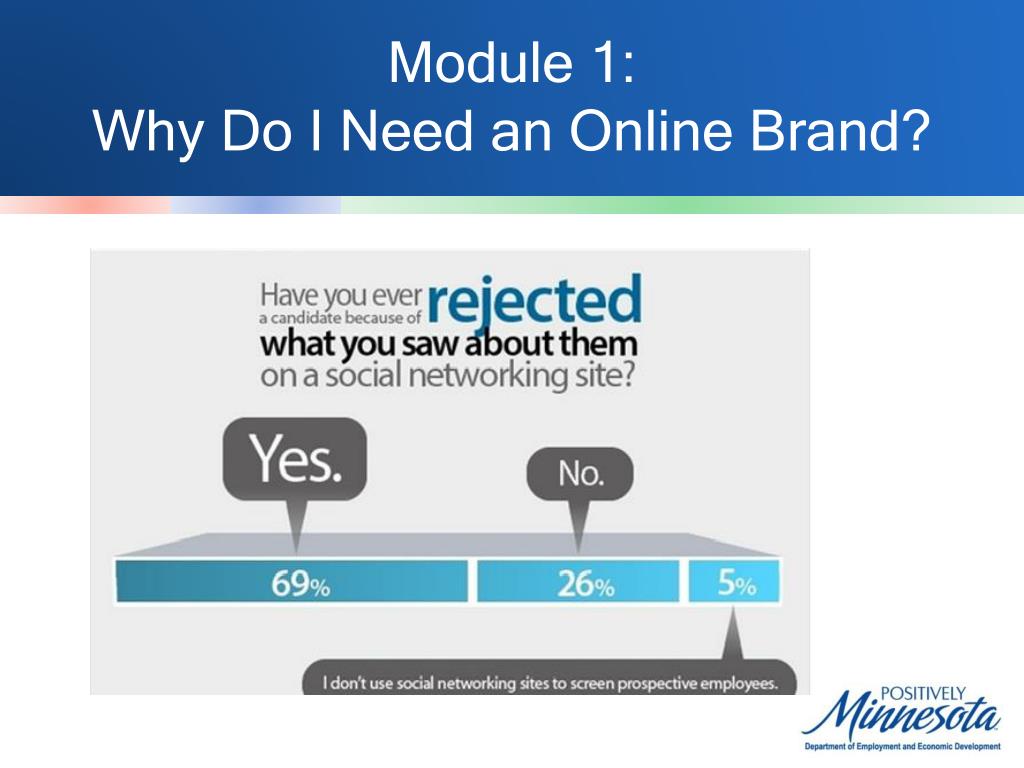 Module 1:
Why Do I Need an Online Brand?

Have you ever rejected a candidate because of what you saw about them on a social networking site?

Yes.

No.

69%

26%

5%

I don't use social networking sites to screen prospective employees.

POSITIVELY Minnesota
Department of Employment and Economic Development